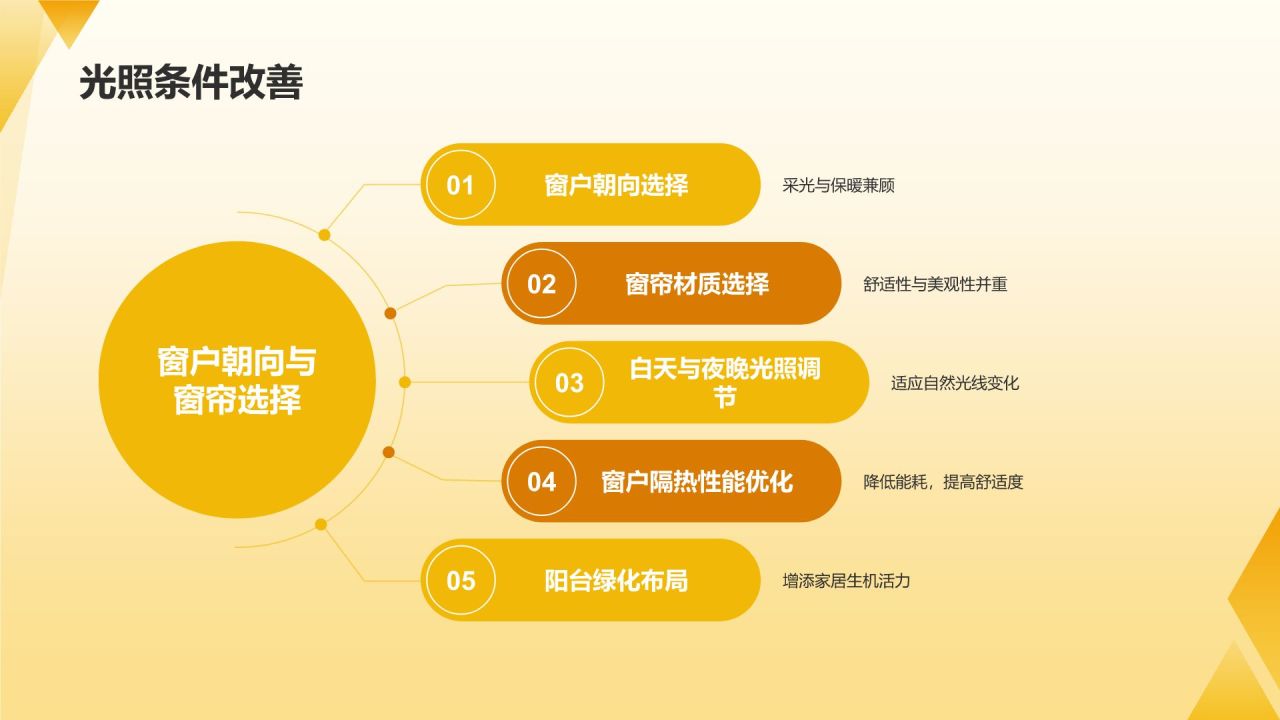 光照条件改善

窗户朝向与窗帘选择

01 窗户朝向选择
采光与保暖兼顾

02 窗帘材质选择
舒适性与美观性并重

03 白天与夜晚光照调节
适应自然光线变化

04 窗户隔热性能优化
降低能耗，提高舒适度

05 阳台绿化布局
增添家居生机活力